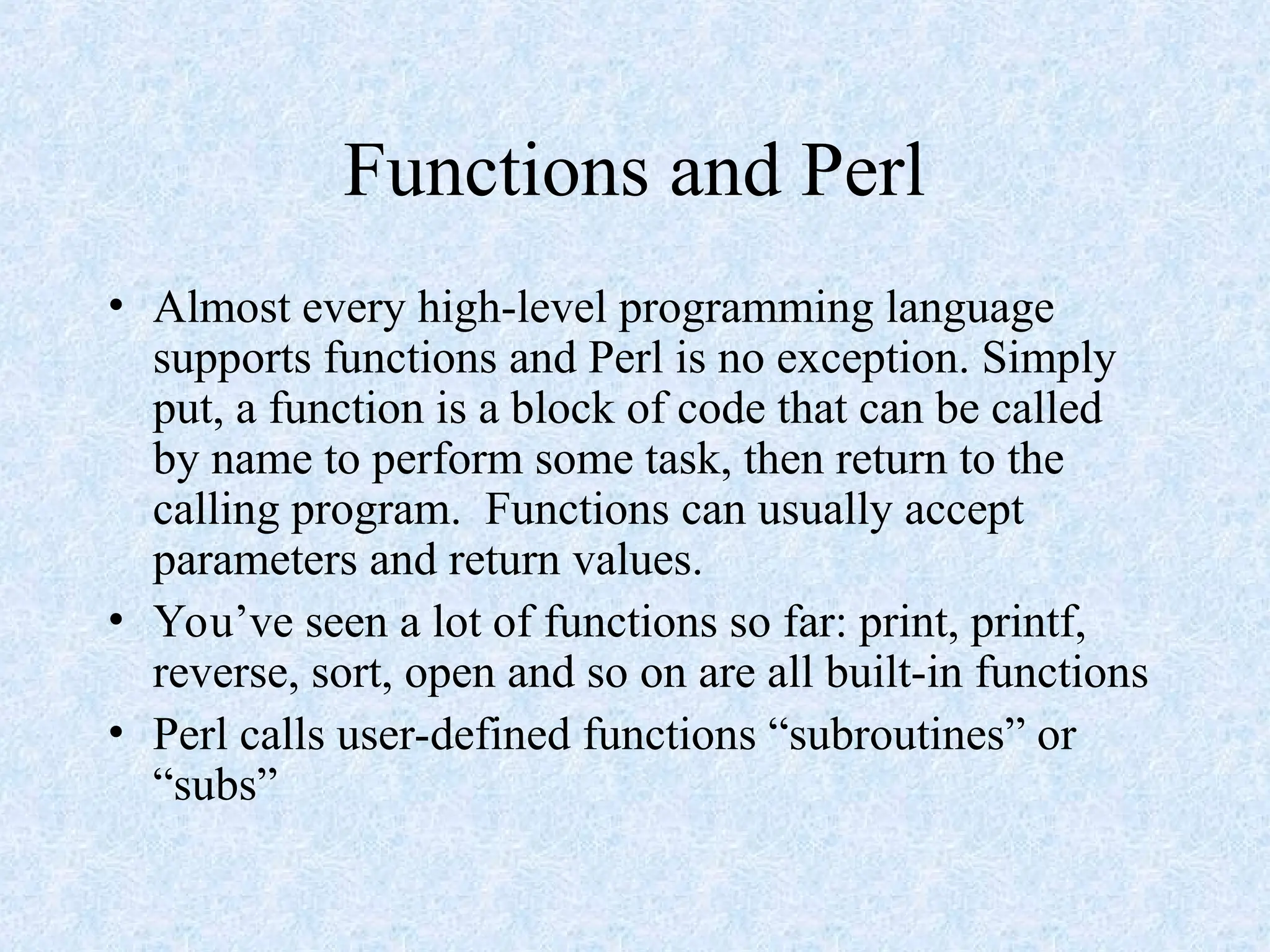 Functions and Perl

• Almost every high-level programming language supports functions and Perl is no exception. Simply put, a function is a block of code that can be called by name to perform some task, then return to the calling program.  Functions can usually accept parameters and return values.
• You’ve seen a lot of functions so far: print, printf, reverse, sort, open and so on are all built-in functions
• Perl calls user-defined functions “subroutines” or “subs”